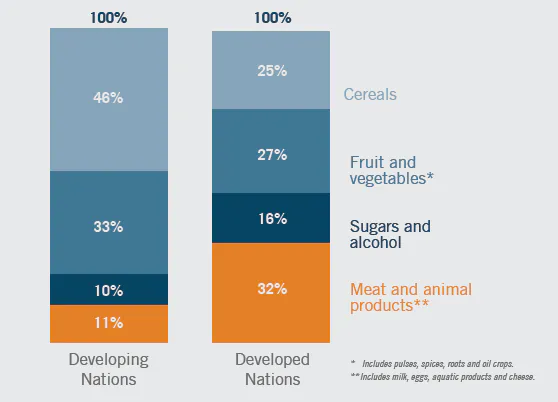 100%

46%

33%

10%

11%

Developing Nations

100%

25%

27%

16%

32%

Developed Nations

Cereals

Fruit and vegetables*

Sugars and alcohol

Meat and animal products**

* Includes pulses, spices, roots and oil crops.

** Includes milk, eggs, aquatic products and cheese.